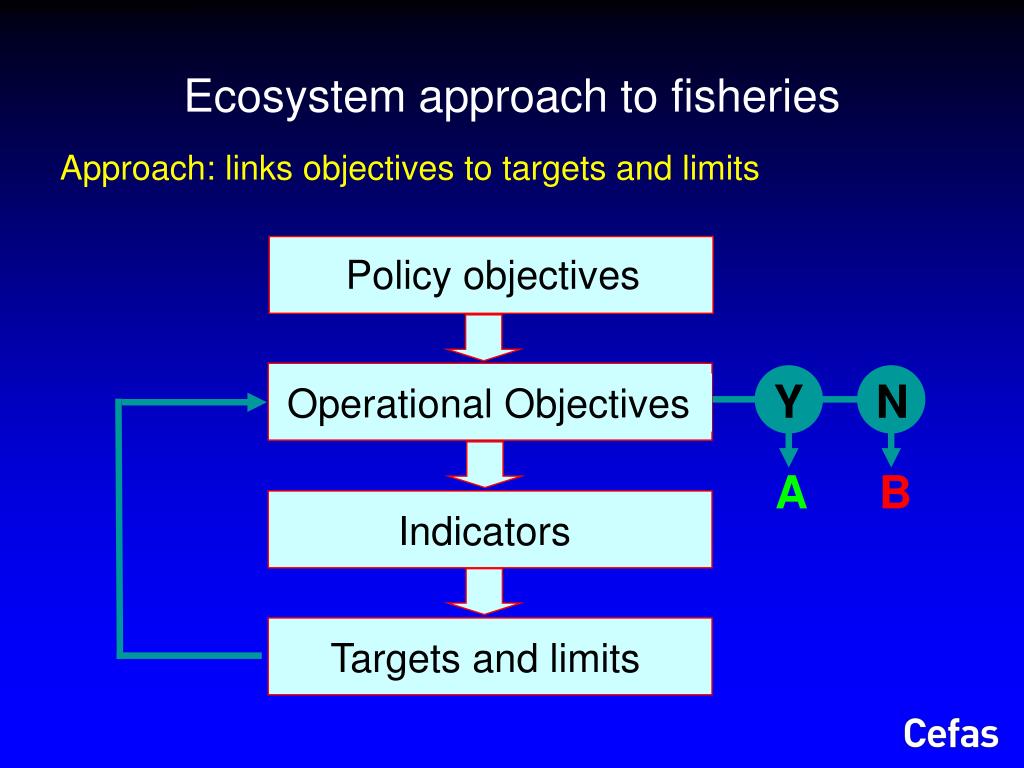 Ecosystem approach to fisheries

Approach: links objectives to targets and limits

Policy objectives

Operational Objectives

Y

N

A

B

Indicators

Targets and limits

Cefas